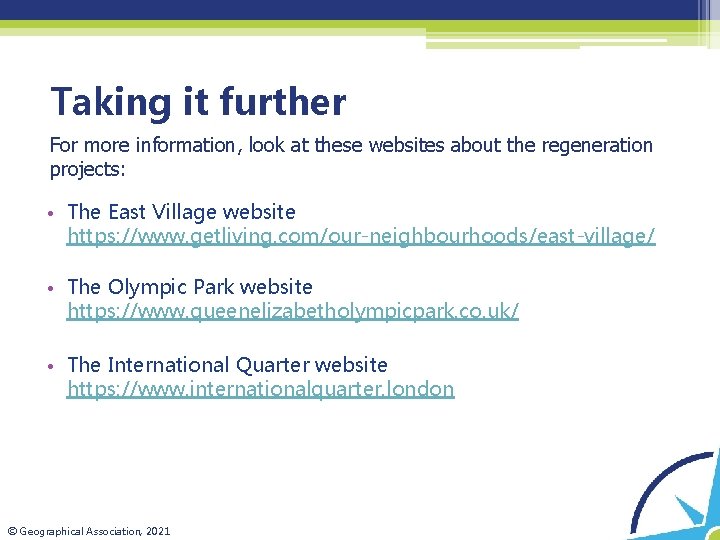 Taking it further

For more information, look at these websites about the regeneration projects:

• The East Village website https://www.getliving.com/our-neighbourhoods/east-village/

• The Olympic Park website https://www.queenelizabetholympicpark.co.uk/

• The International Quarter website https://www.internationalquarter.london

© Geographical Association, 2021